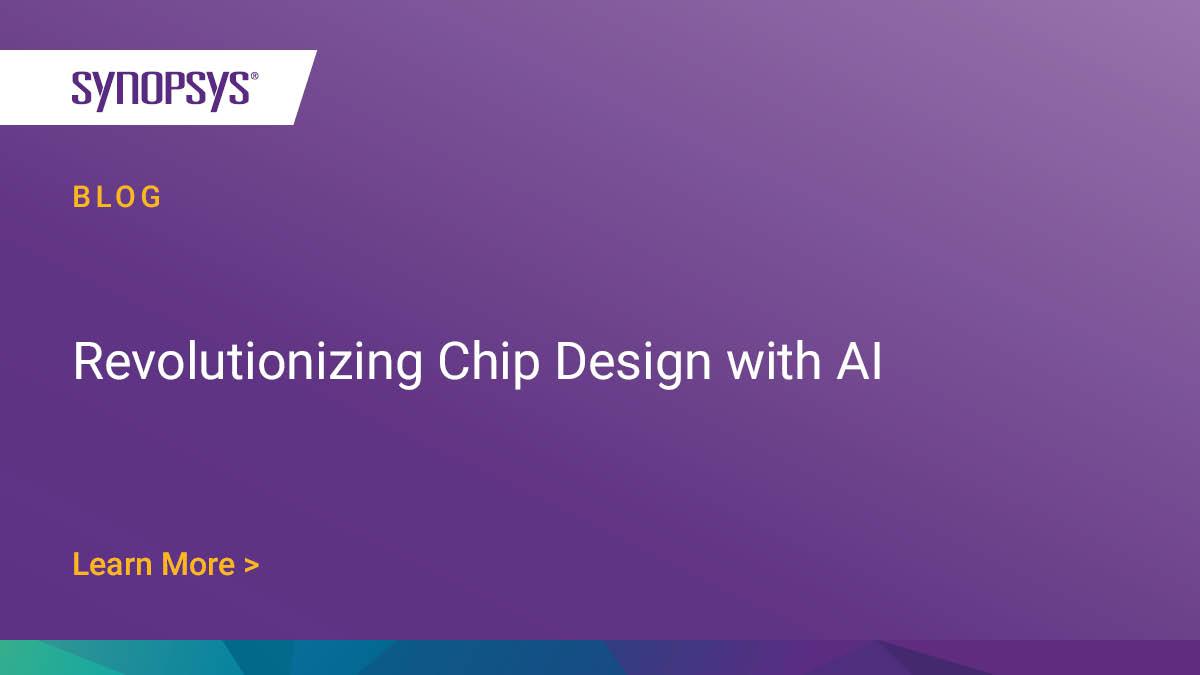 SYNOPSYS®

BLOG

Revolutionizing Chip Design with AI

Learn More >